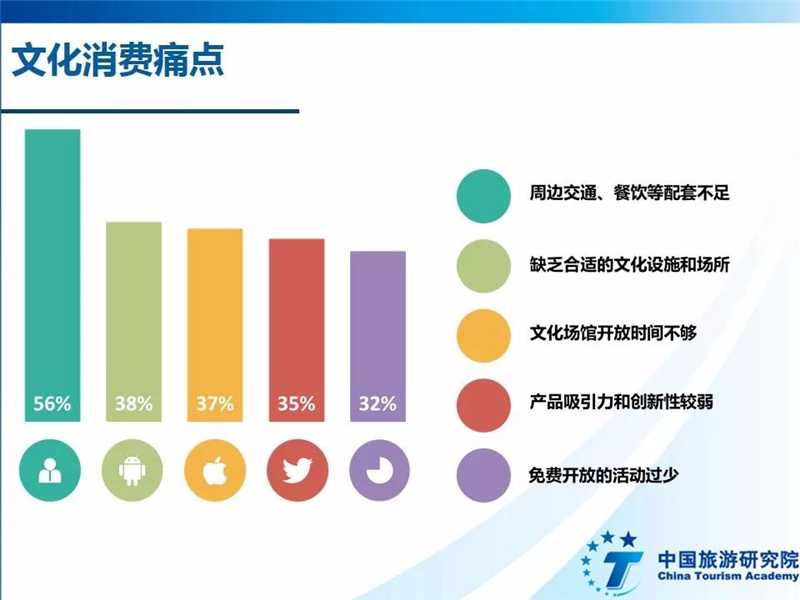 文化消费痛点

56%
38%
37%
35%
32%

周边交通、餐饮等配套不足
缺乏合适的文化设施和场所
文化场馆开放时间不够
产品吸引力和创新性较弱
免费开放的活动过少

中国旅游研究院
China Tourism Academy